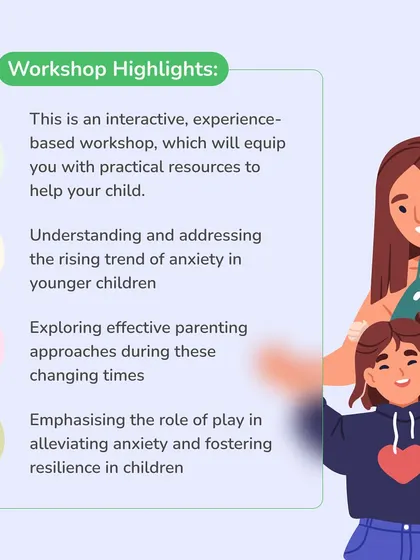 Workshop Highlights:

This is an interactive, experience-based workshop, which will equip you with practical resources to help your child.

Understanding and addressing the rising trend of anxiety in younger children

Exploring effective parenting approaches during these changing times

Emphasising the role of play in alleviating anxiety and fostering resilience in children